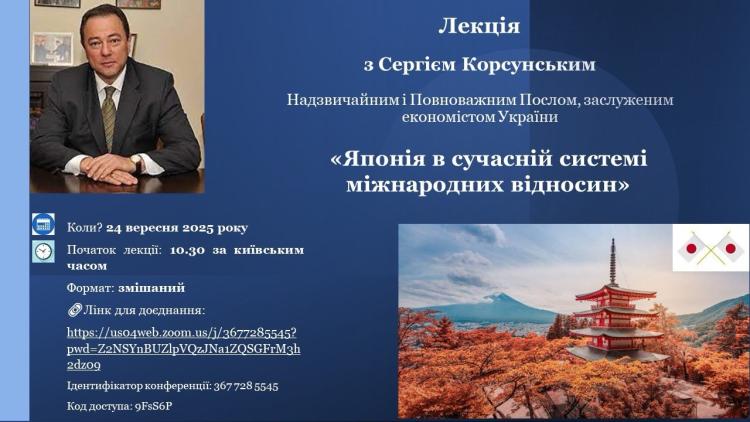 Лекція

з Сергієм Корсунським

Надзвичайним і Повноважним Послом, заслуженим економістом України

«Японія в сучасній системі міжнародних відносин»

Коли? 24 вересня 2025 року

Початок лекції: 10.30 за київським часом

Формат: змішаний

Лінк для доєднання:

https://us04web.zoom.us/j/3677285545?pwd=Z2NSYnBUZlpVQzJNa1ZQSGFrM3h2dz09

Ідентифікатор конференції: 367 728 5545

Код доступа: 9FsS6P